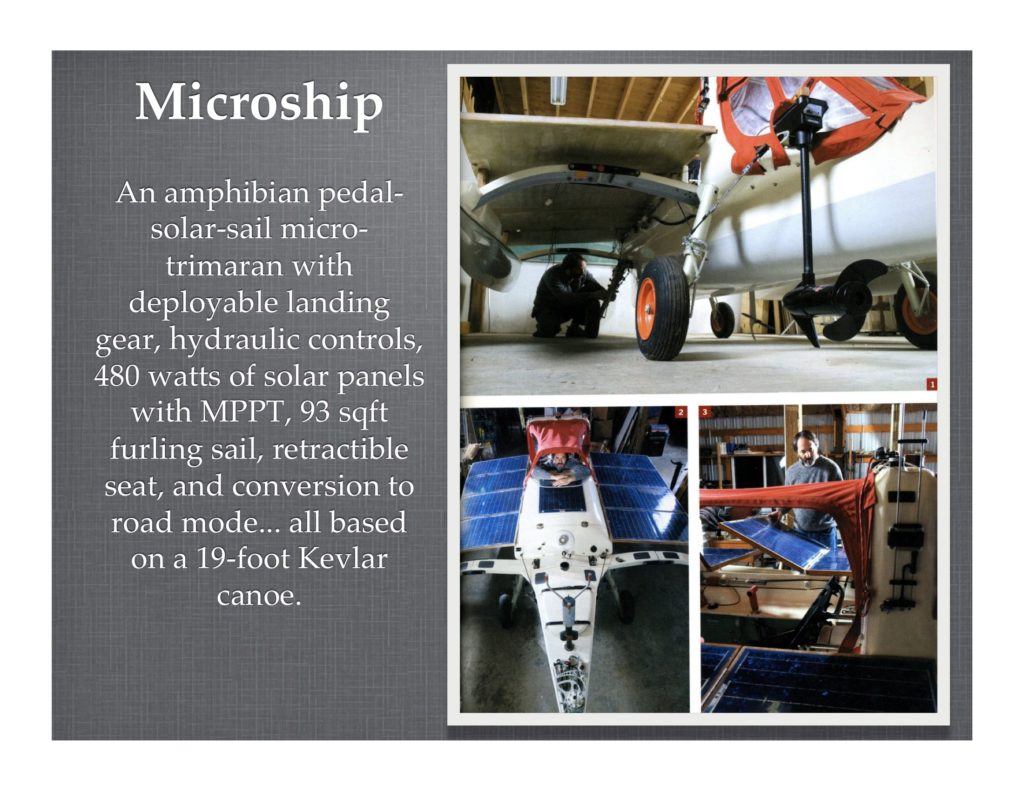 Microship

An amphibian pedal-solar-sail micro-trimaran with deployable landing gear, hydraulic controls, 480 watts of solar panels with MPPT, 93 sqft furling sail, retractible seat, and conversion to road mode... all based on a 19-foot Kevlar canoe.

1

2

3